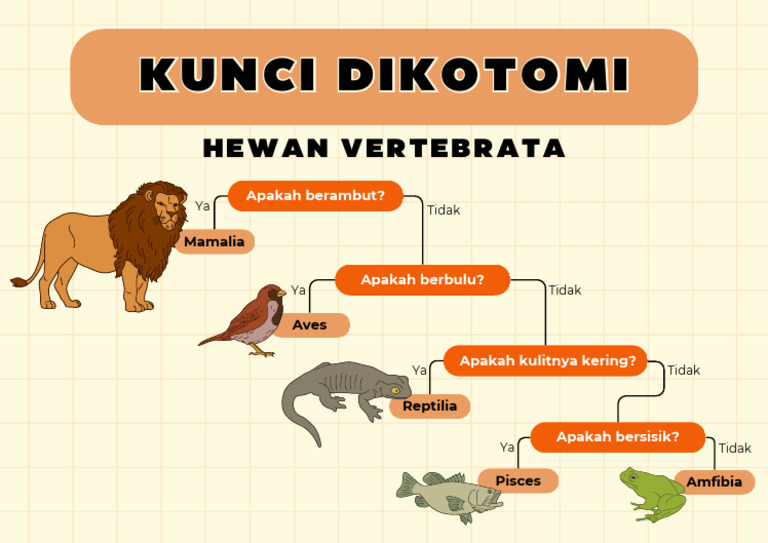 KUNCI DIKOTOMI

HEWAN VERTEBRATA

Apakah berambut?
Ya
Tidak
Mamalia

Apakah berbulu?
Ya
Tidak
Aves

Apakah kulitnya kering?
Ya
Tidak
Reptilia

Apakah bersisik?
Ya
Tidak
Pisces
Amfibia